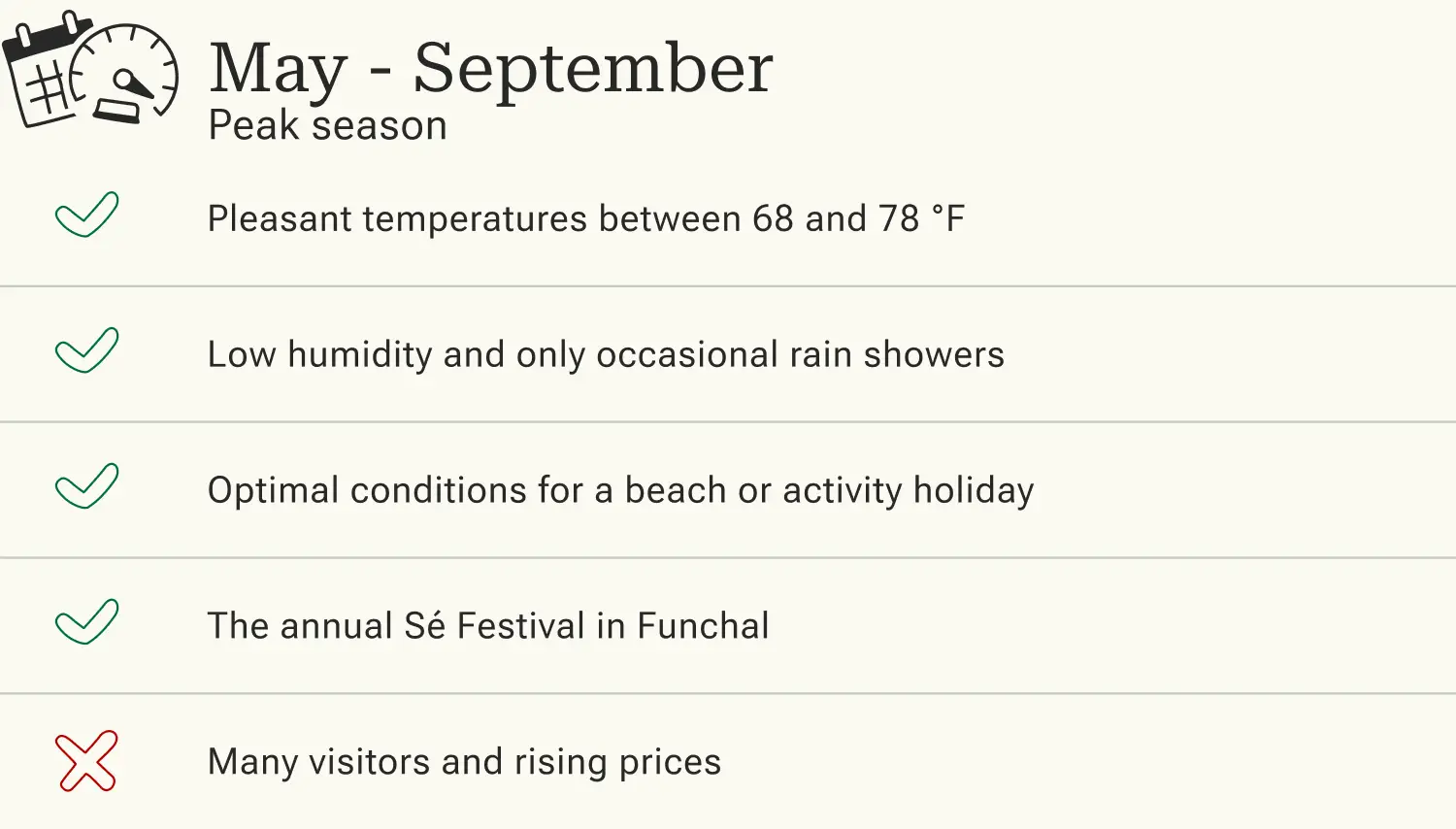 May - September
Peak season

Pleasant temperatures between 68 and 78 °F

Low humidity and only occasional rain showers

Optimal conditions for a beach or activity holiday

The annual Sé Festival in Funchal

Many visitors and rising prices